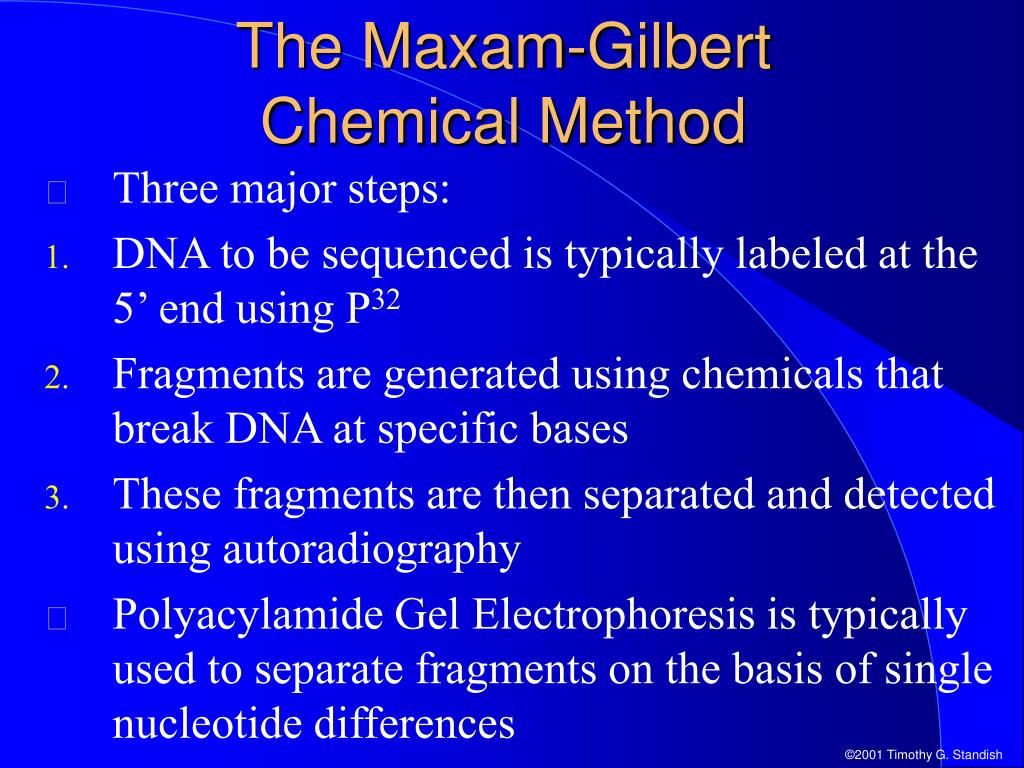 The Maxam-Gilbert Chemical Method

Three major steps:

1. DNA to be sequenced is typically labeled at the 5’ end using $P^{32}$

2. Fragments are generated using chemicals that break DNA at specific bases

3. These fragments are then separated and detected using autoradiography

Polyacylamide Gel Electrophoresis is typically used to separate fragments on the basis of single nucleotide differences

©2001 Timothy G. Standish